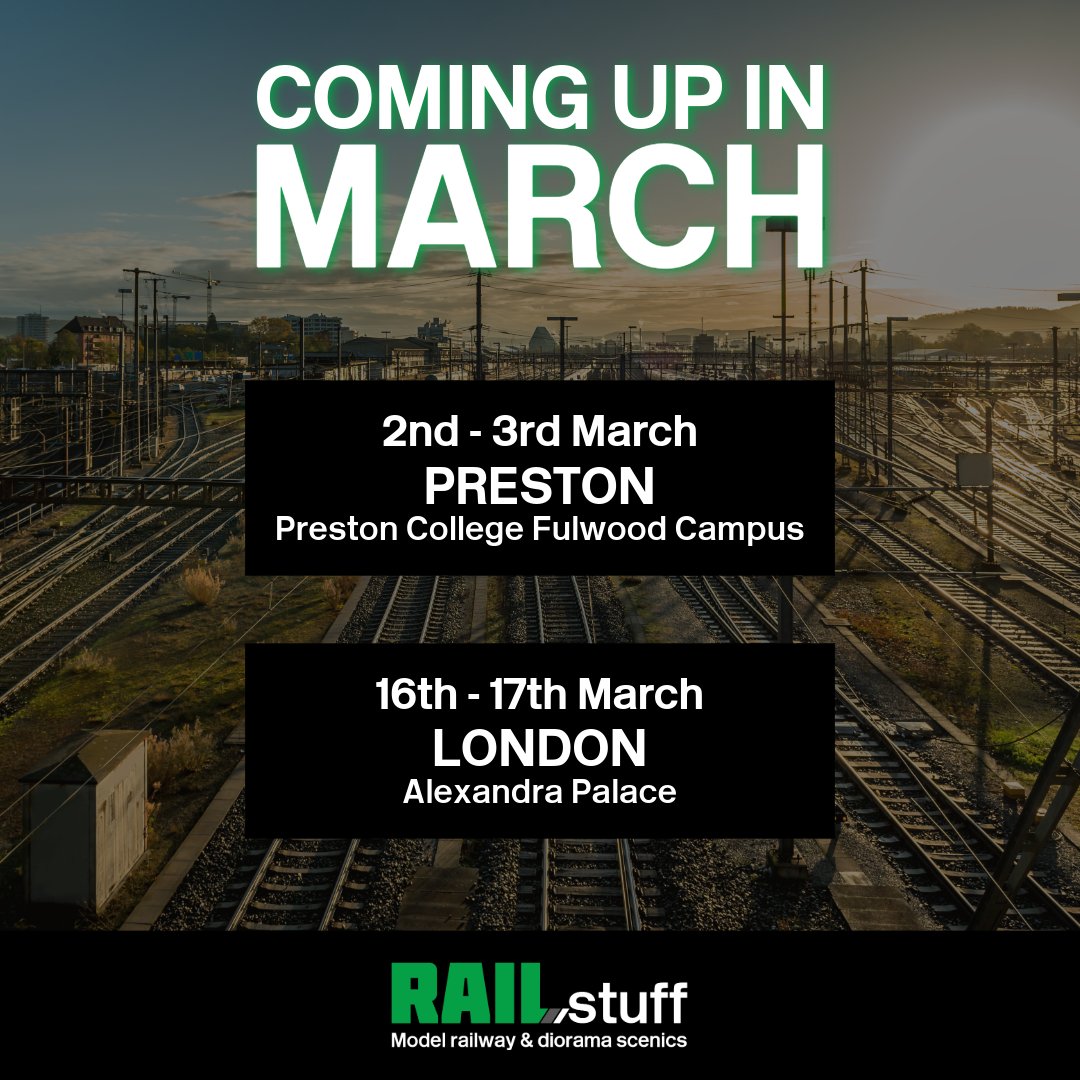 COMING UP IN
MARCH

2nd - 3rd March
PRESTON
Preston College Fulwood Campus

16th - 17th March
LONDON
Alexandra Palace

RAIL stuff
Model railway & diorama scenics